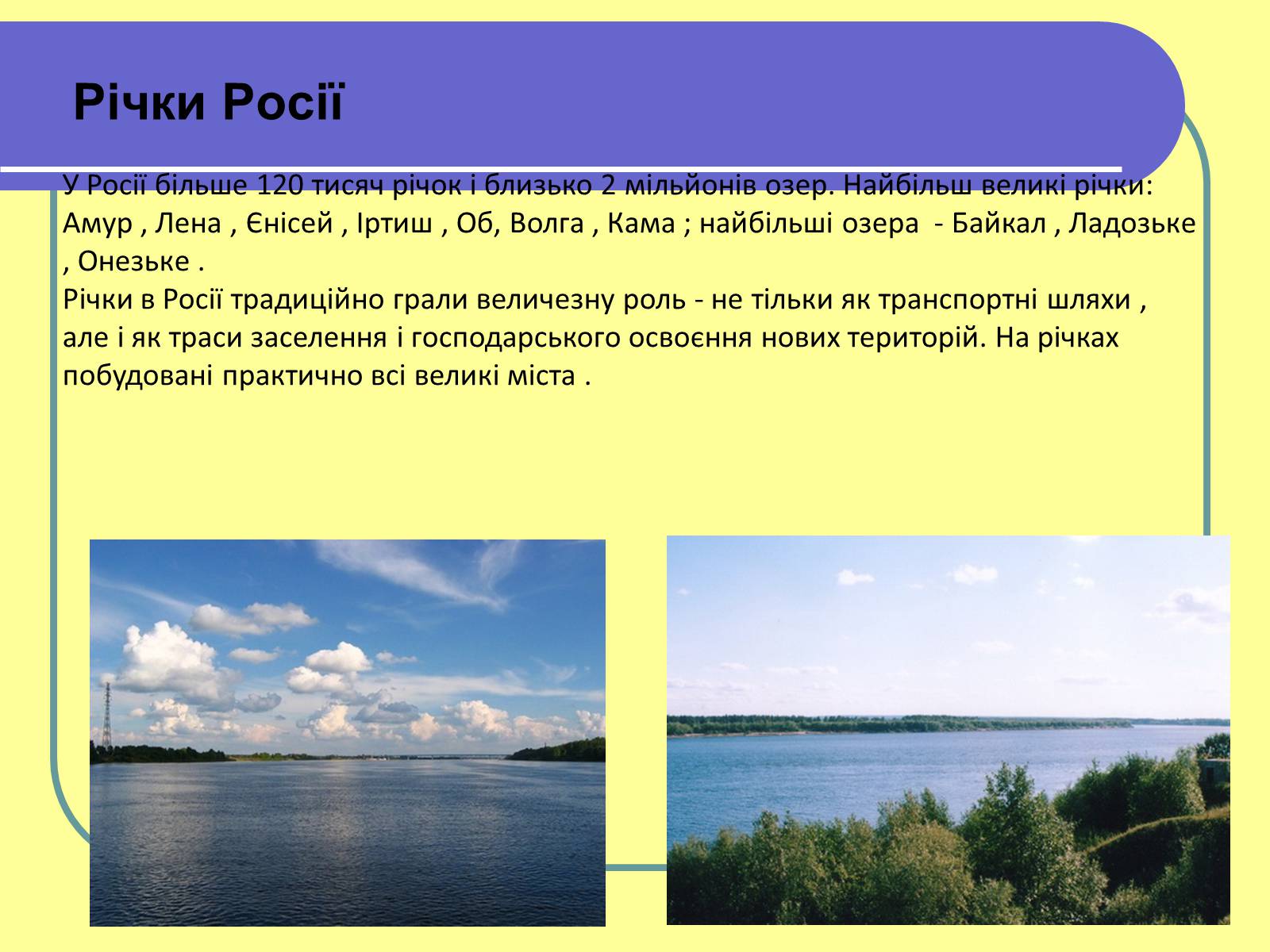 Річки Росії

У Росії більше 120 тисяч річок і близько 2 мільйонів озер. Найбільш великі річки: Амур , Лена , Єнісей , Іртиш , Об, Волга , Кама ; найбільші озера - Байкал , Ладозьке , Онезьке .
Річки в Росії традиційно грали величезну роль - не тільки як транспортні шляхи , але і як траси заселення і господарського освоєння нових територій. На річках побудовані практично всі великі міста .